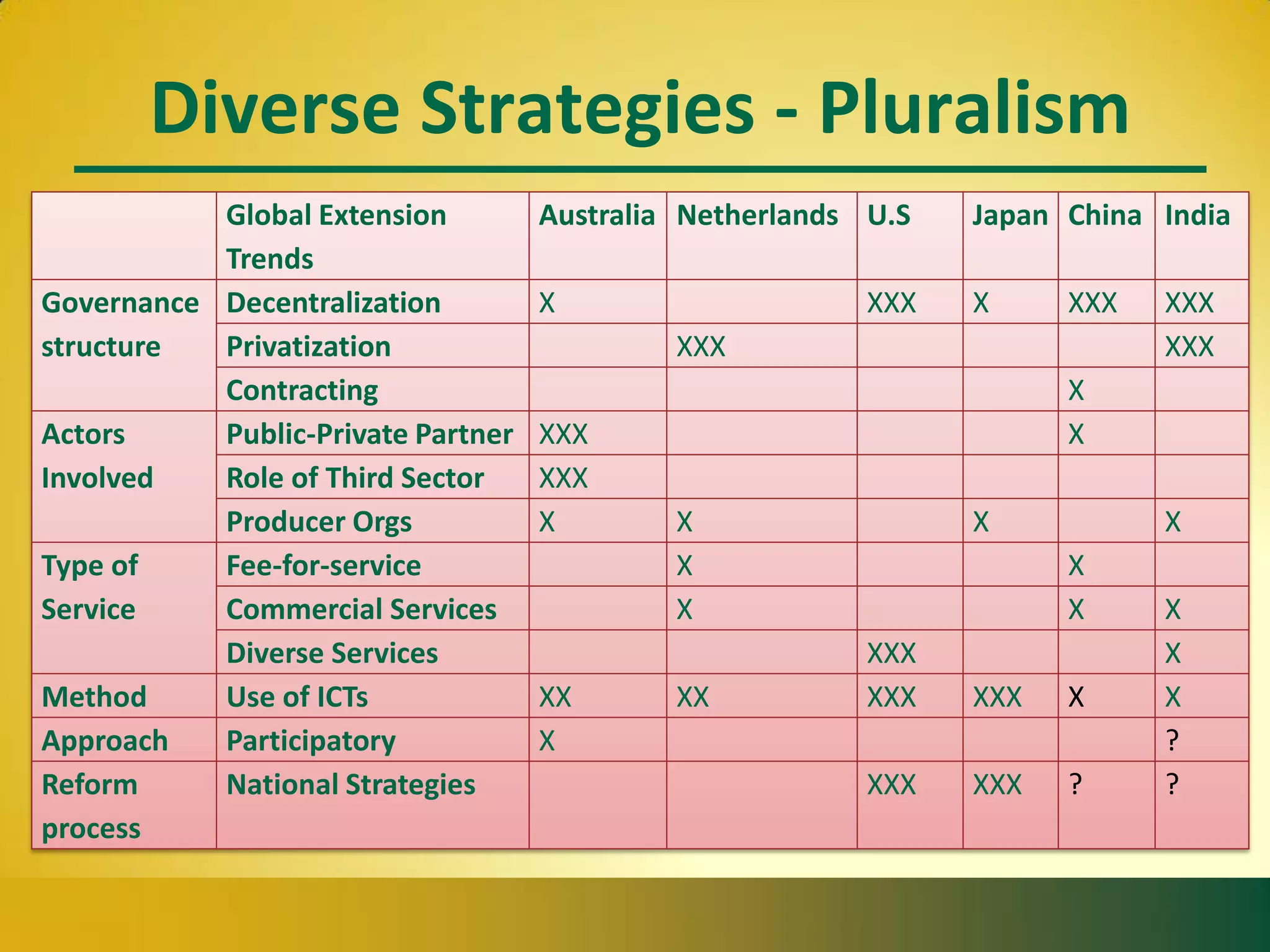 Diverse Strategies - Pluralism

| | Global Extension Trends | Australia | Netherlands | U.S | Japan | China | India |
|---|---|---|---|---|---|---|---|
| Governance structure | Decentralization | X | | XXX | X | XXX | XXX |
| | Privatization | | XXX | | | | XXX |
| | Contracting | | | | | X | |
| Actors Involved | Public-Private Partner | XXX | | | | X | |
| | Role of Third Sector | XXX | | | | | |
| | Producer Orgs | X | X | | X | | X |
| Type of Service | Fee-for-service | | X | | | X | |
| | Commercial Services | | X | | | X | X |
| | Diverse Services | | | XXX | | | X |
| Method | Use of ICTs | XX | XX | XXX | XXX | X | X |
| Approach | Participatory | X | | | | | ? |
| Reform process | National Strategies | | | XXX | XXX | ? | ? |